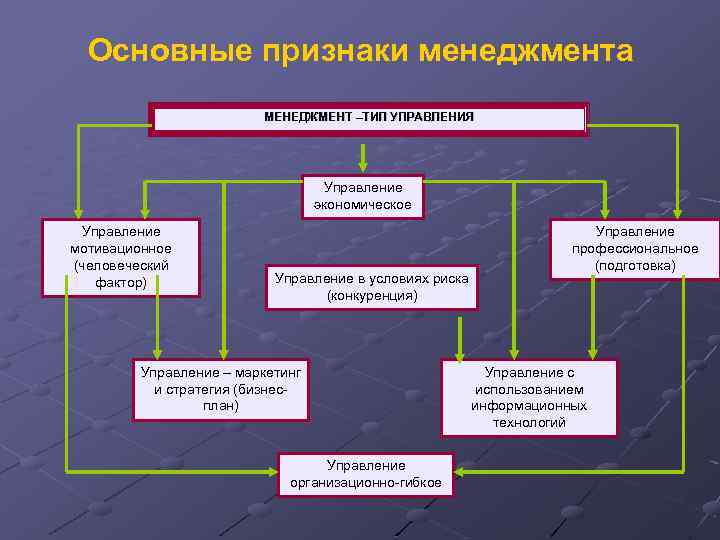 Основные признаки менеджмента

МЕНЕДЖМЕНТ –ТИП УПРАВЛЕНИЯ

Управление экономическое

Управление мотивационное (человеческий фактор)

Управление профессиональное (подготовка)

Управление в условиях риска (конкуренция)

Управление – маркетинг и стратегия (бизнес-план)

Управление с использованием информационных технологий

Управление организационно-гибкое